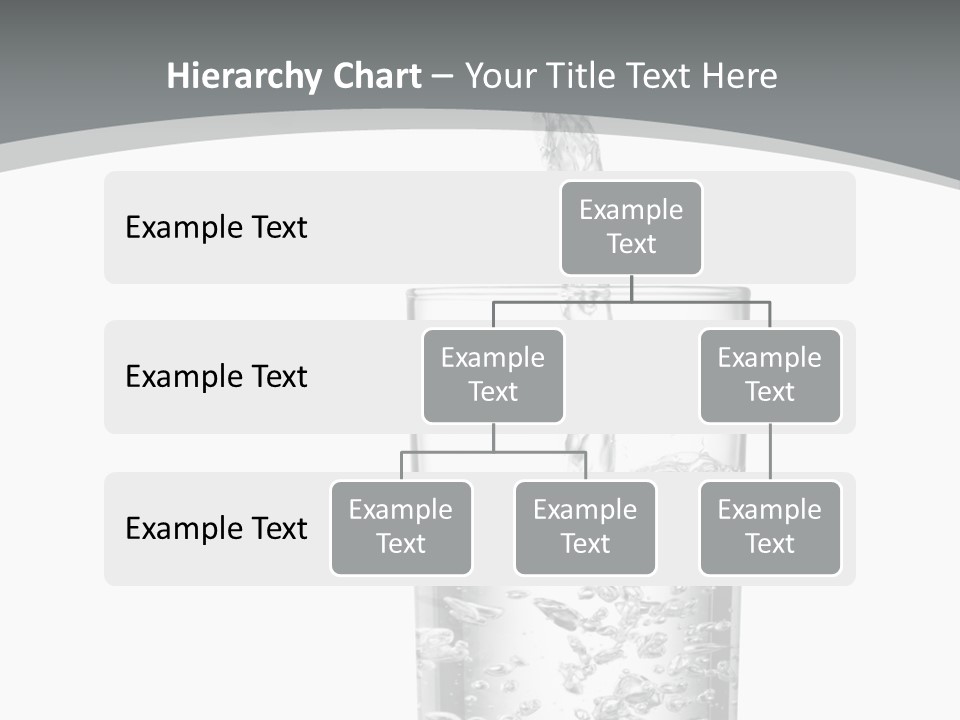 Hierarchy Chart – Your Title Text Here

Example Text

Example Text

Example Text

Example Text

Example Text

Example Text

Example Text

Example Text

Example Text